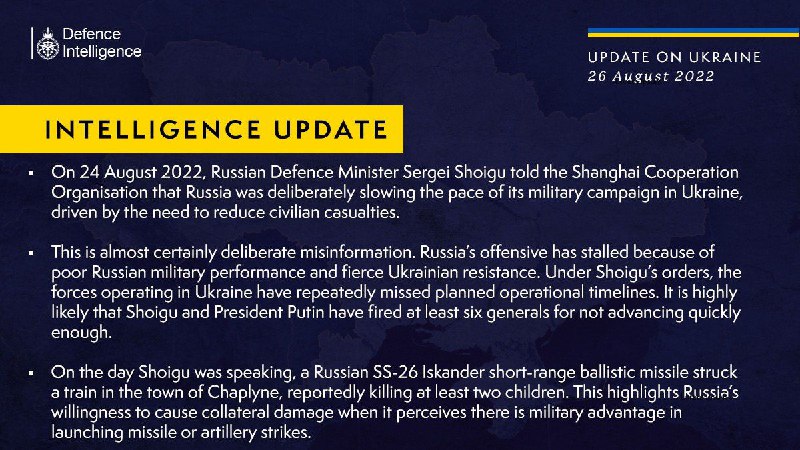 Defence Intelligence

UPDATE ON UKRAINE
26 August 2022

INTELLIGENCE UPDATE

▪ On 24 August 2022, Russian Defence Minister Sergei Shoigu told the Shanghai Cooperation Organisation that Russia was deliberately slowing the pace of its military campaign in Ukraine, driven by the need to reduce civilian casualties.

▪ This is almost certainly deliberate misinformation. Russia's offensive has stalled because of poor Russian military performance and fierce Ukrainian resistance. Under Shoigu's orders, the forces operating in Ukraine have repeatedly missed planned operational timelines. It is highly likely that Shoigu and President Putin have fired at least six generals for not advancing quickly enough.

▪ On the day Shoigu was speaking, a Russian SS-26 Iskander short-range ballistic missile struck a train in the town of Chaplyne, reportedly killing at least two children. This highlights Russia's willingness to cause collateral damage when it perceives there is military advantage in launching missile or artillery strikes.